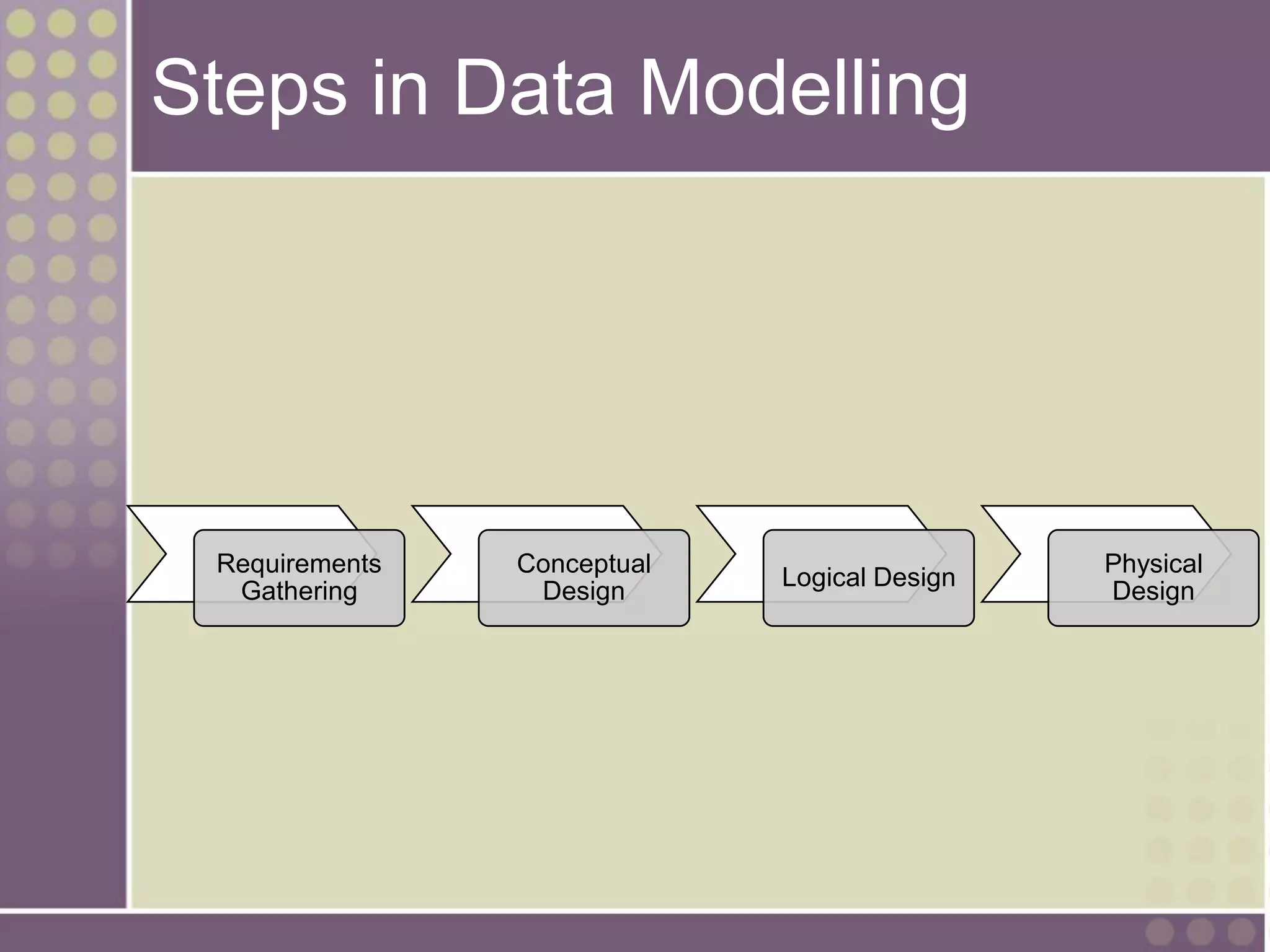 Steps in Data Modelling

Requirements Gathering

Conceptual Design

Logical Design

Physical Design